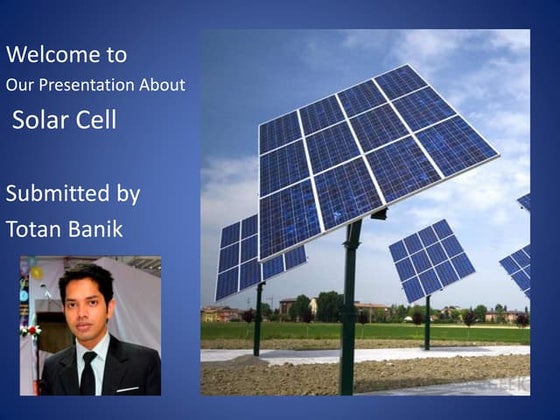 Welcome to
Our Presentation About
Solar Cell

Submitted by
Totan Banik